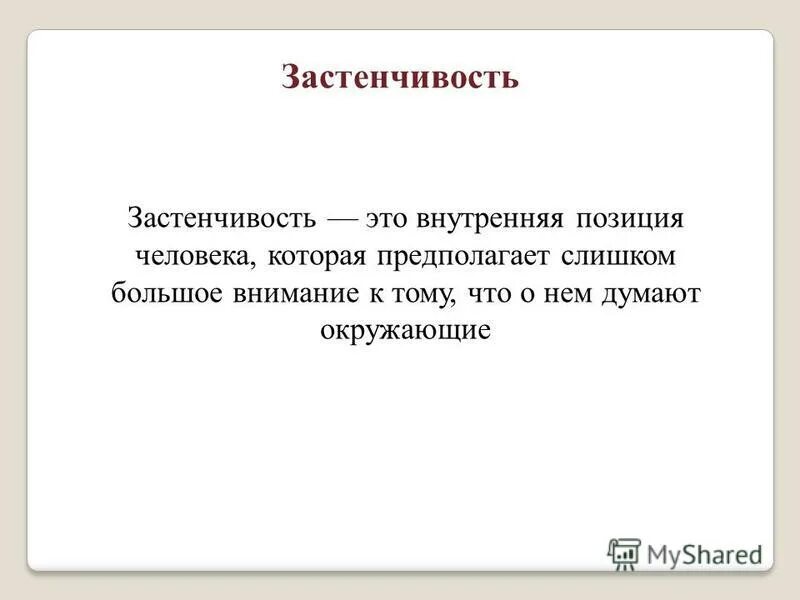 Застенчивость

Застенчивость — это внутренняя позиция человека, которая предполагает слишком большое внимание к тому, что о нем думают окружающие

MyShared